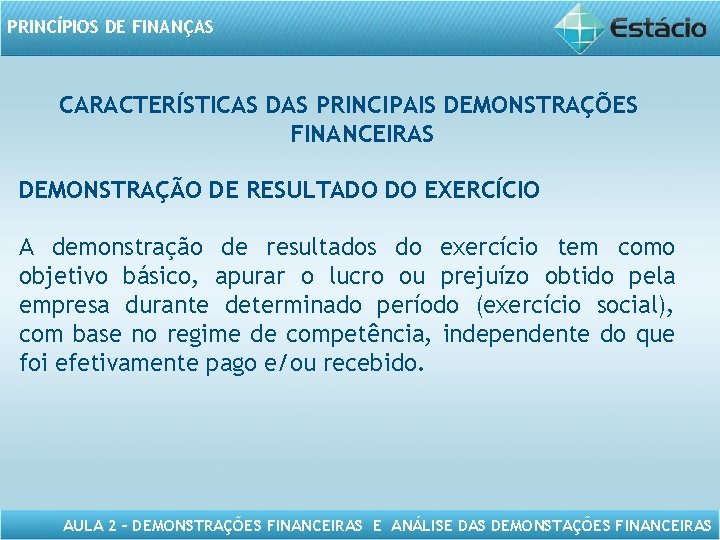 PRINCÍPIOS DE FINANÇAS

Estácio

CARACTERÍSTICAS DAS PRINCIPAIS DEMONSTRAÇÕES FINANCEIRAS

DEMONSTRAÇÃO DE RESULTADO DO EXERCÍCIO

A demonstração de resultados do exercício tem como objetivo básico, apurar o lucro ou prejuízo obtido pela empresa durante determinado período (exercício social), com base no regime de competência, independente do que foi efetivamente pago e/ou recebido.

AULA 2 – DEMONSTRAÇÕES FINANCEIRAS E ANÁLISE DAS DEMONSTAÇÕES FINANCEIRAS